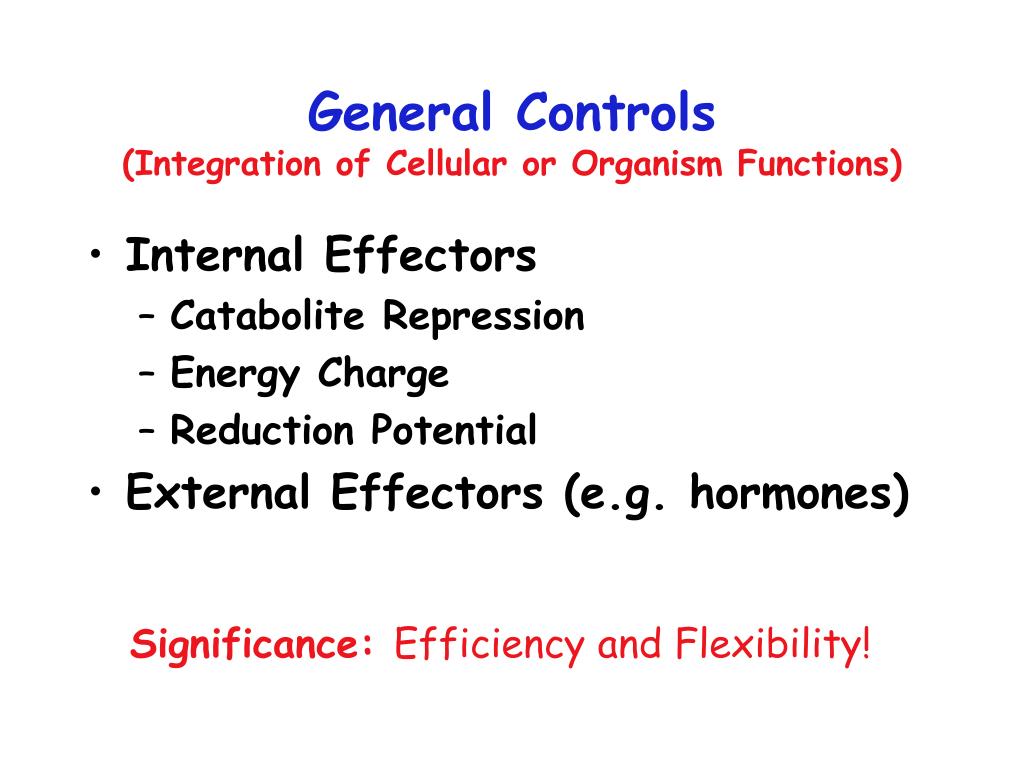 General Controls
(Integration of Cellular or Organism Functions)

• Internal Effectors
– Catabolite Repression
– Energy Charge
– Reduction Potential
• External Effectors (e.g. hormones)

Significance: Efficiency and Flexibility!